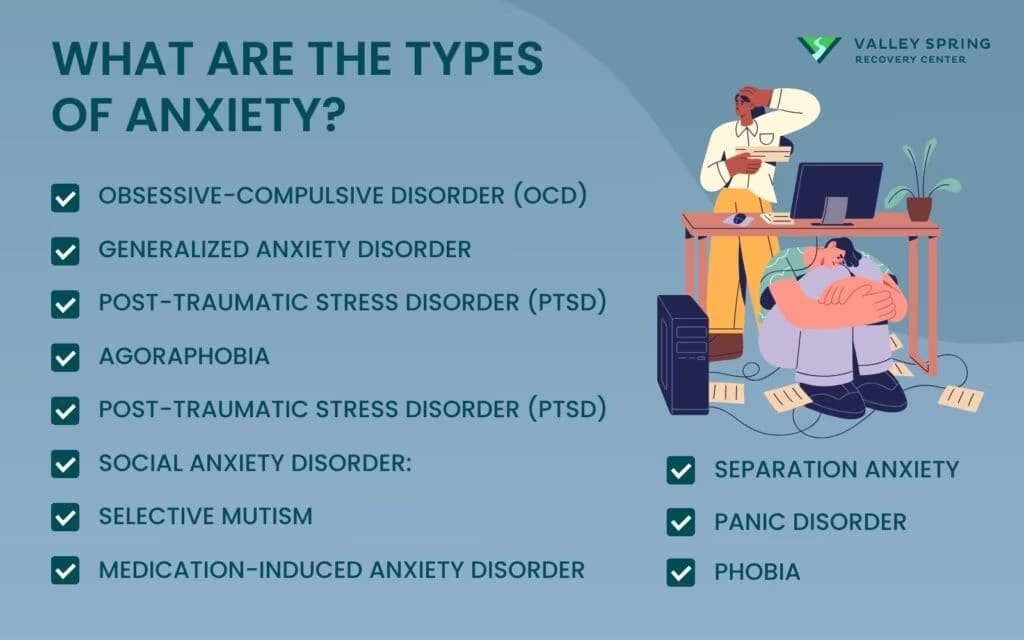 WHAT ARE THE TYPES OF ANXIETY?

VALLEY SPRING
RECOVERY CENTER

OBSESSIVE-COMPULSIVE DISORDER (OCD)

GENERALIZED ANXIETY DISORDER

POST-TRAUMATIC STRESS DISORDER (PTSD)

AGORAPHOBIA

POST-TRAUMATIC STRESS DISORDER (PTSD)

SOCIAL ANXIETY DISORDER:

SELECTIVE MUTISM

MEDICATION-INDUCED ANXIETY DISORDER

SEPARATION ANXIETY

PANIC DISORDER

PHOBIA